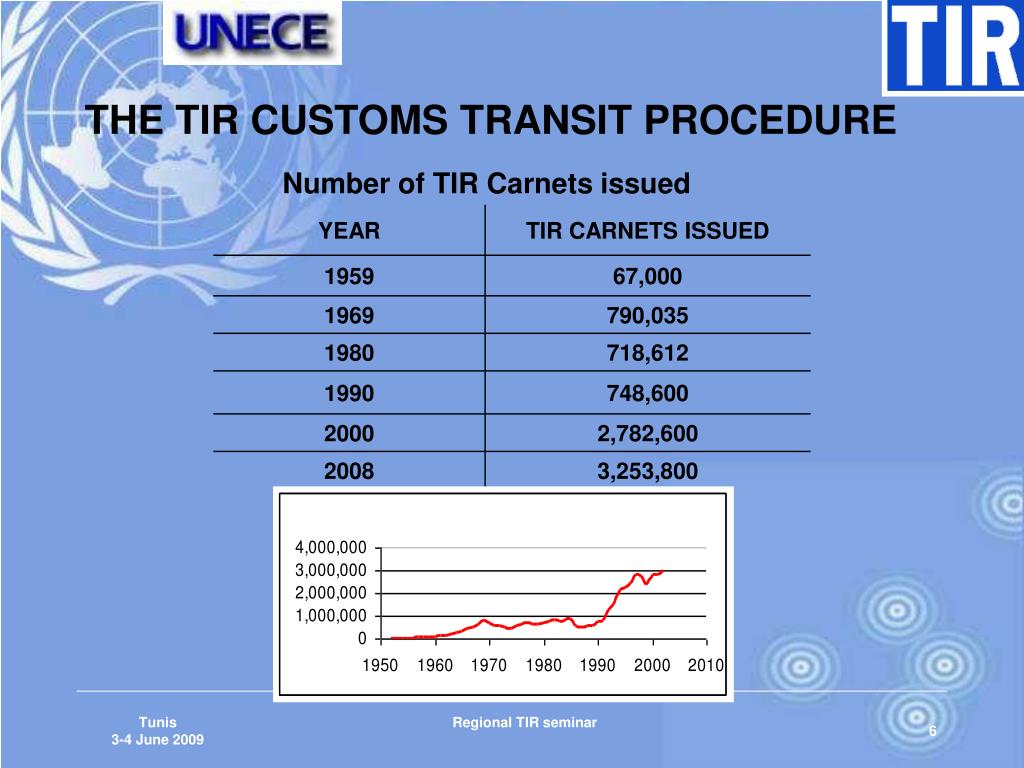 UNECE

TIR

THE TIR CUSTOMS TRANSIT PROCEDURE

Number of TIR Carnets issued

| YEAR | TIR CARNETS ISSUED |
|---|---|
| 1959 | 67,000 |
| 1969 | 790,035 |
| 1980 | 718,612 |
| 1990 | 748,600 |
| 2000 | 2,782,600 |
| 2008 | 3,253,800 |

4,000,000
3,000,000
2,000,000
1,000,000
0
1950 1960 1970 1980 1990 2000 2010

Tunis
3-4 June 2009

Regional TIR seminar

6